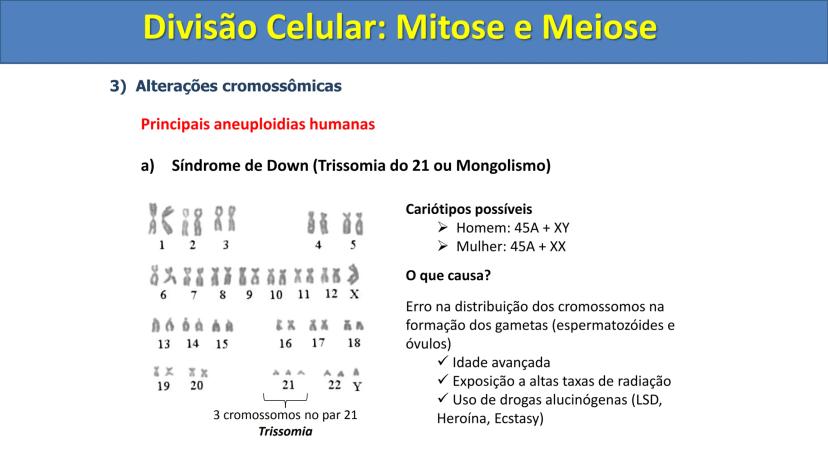 Divisão Celular: Mitose e Meiose

3) Alterações cromossômicas

Principais aneuploidias humanas

a) Síndrome de Down (Trissomia do 21 ou Mongolismo)

1 2 3 4 5
6 7 8 9 10 11 12 X
13 14 15 16 17 18
19 20 21 22 Y

3 cromossomos no par 21
Trissomia

Cariótipos possíveis
➢ Homem: 45A + XY
➢ Mulher: 45A + XX

O que causa?

Erro na distribuição dos cromossomos na formação dos gametas (espermatozóides e óvulos)
✓ Idade avançada
✓ Exposição a altas taxas de radiação
✓ Uso de drogas alucinógenas (LSD, Heroína, Ecstasy)